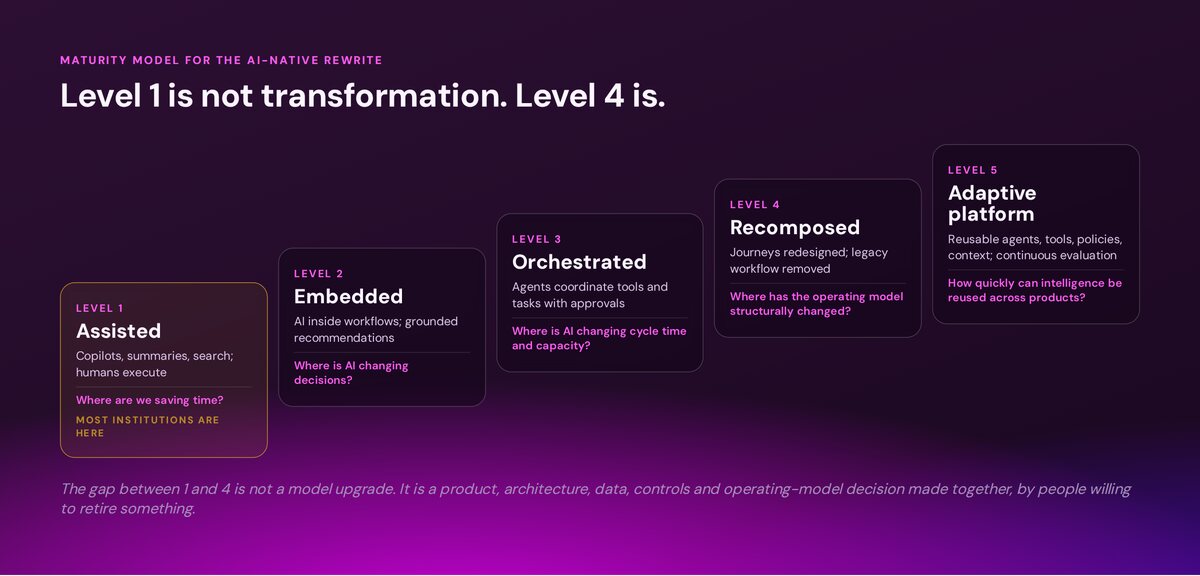 MATURITY MODEL FOR THE AI-NATIVE REWRITE

Level 1 is not transformation. Level 4 is.

LEVEL 1
Assisted
Copilots, summaries, search; humans execute
Where are we saving time?
MOST INSTITUTIONS ARE HERE

LEVEL 2
Embedded
AI inside workflows; grounded recommendations
Where is AI changing decisions?

LEVEL 3
Orchestrated
Agents coordinate tools and tasks with approvals
Where is AI changing cycle time and capacity?

LEVEL 4
Recomposed
Journeys redesigned; legacy workflow removed
Where has the operating model structurally changed?

LEVEL 5
Adaptive platform
Reusable agents, tools, policies, context; continuous evaluation
How quickly can intelligence be reused across products?

The gap between 1 and 4 is not a model upgrade. It is a product, architecture, data, controls and operating-model decision made together, by people willing to retire something.